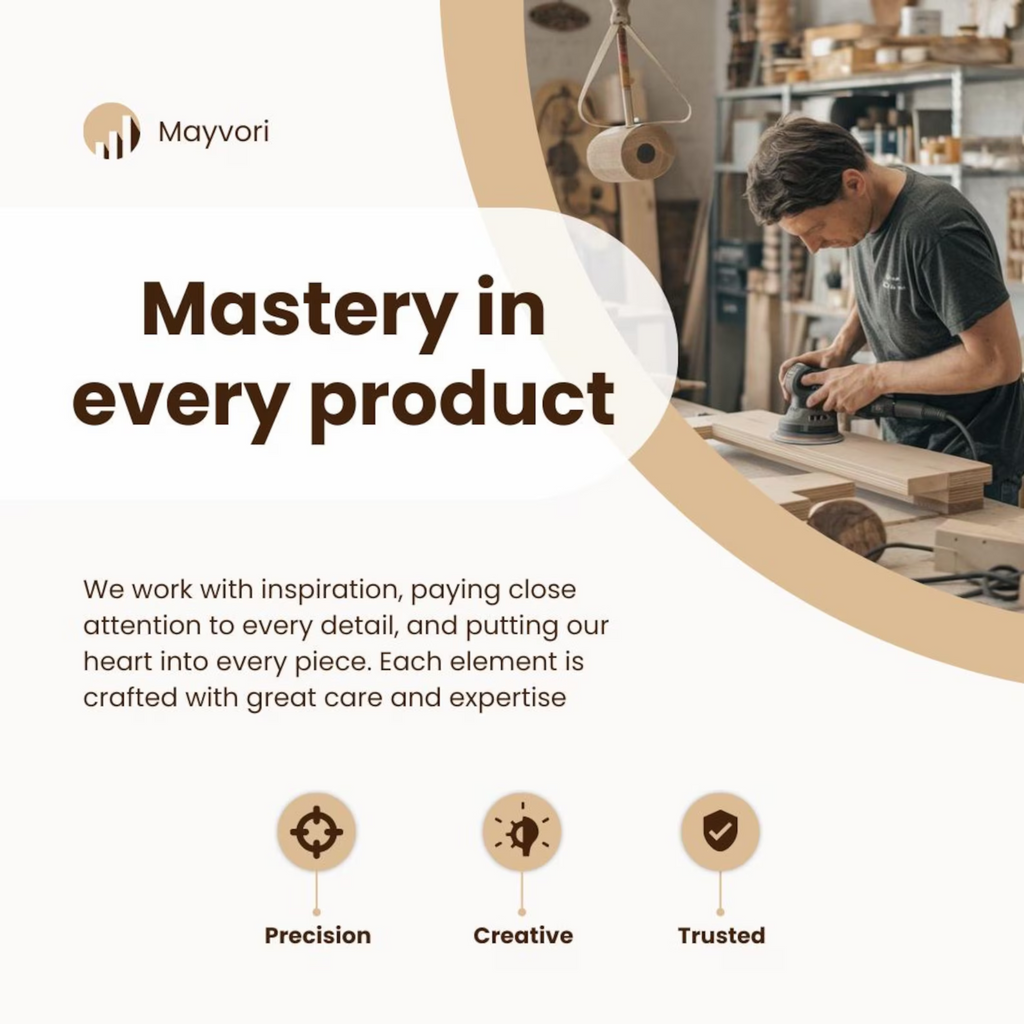 Mayvori

Mastery in every product

We work with inspiration, paying close attention to every detail, and putting our heart into every piece. Each element is crafted with great care and expertise

Precision

Creative

Trusted